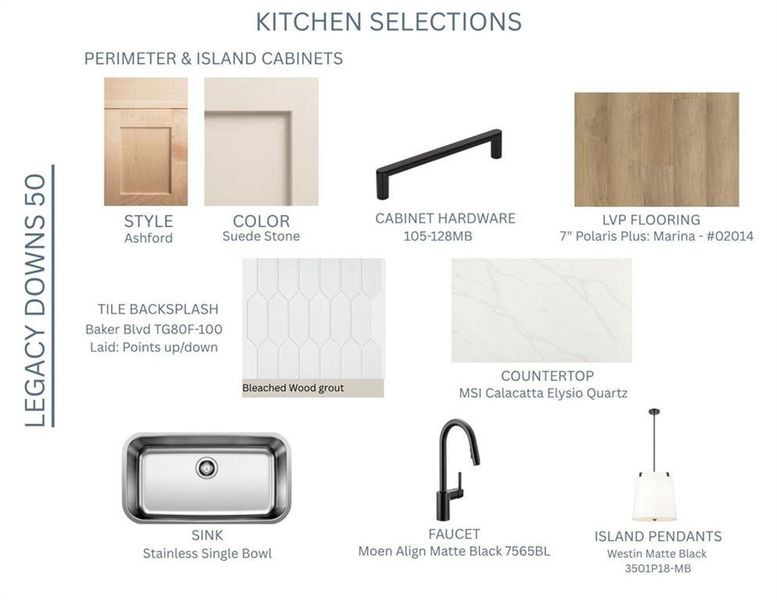 KITCHEN SELECTIONS

LEGACY DOWNS 50

PERIMETER & ISLAND CABINETS

STYLE
Ashford

COLOR
Suede Stone

CABINET HARDWARE
105-128MB

LVP FLOORING
7" Polaris Plus: Marina - #02014

TILE BACKSPLASH
Baker Blvd TG80F-100
Laid: Points up/down

Bleached Wood grout

COUNTERTOP
MSI Calacatta Elysio Quartz

SINK
Stainless Single Bowl

FAUCET
Moen Align Matte Black 7565BL

ISLAND PENDANTS
Westin Matte Black
3501P18-MB